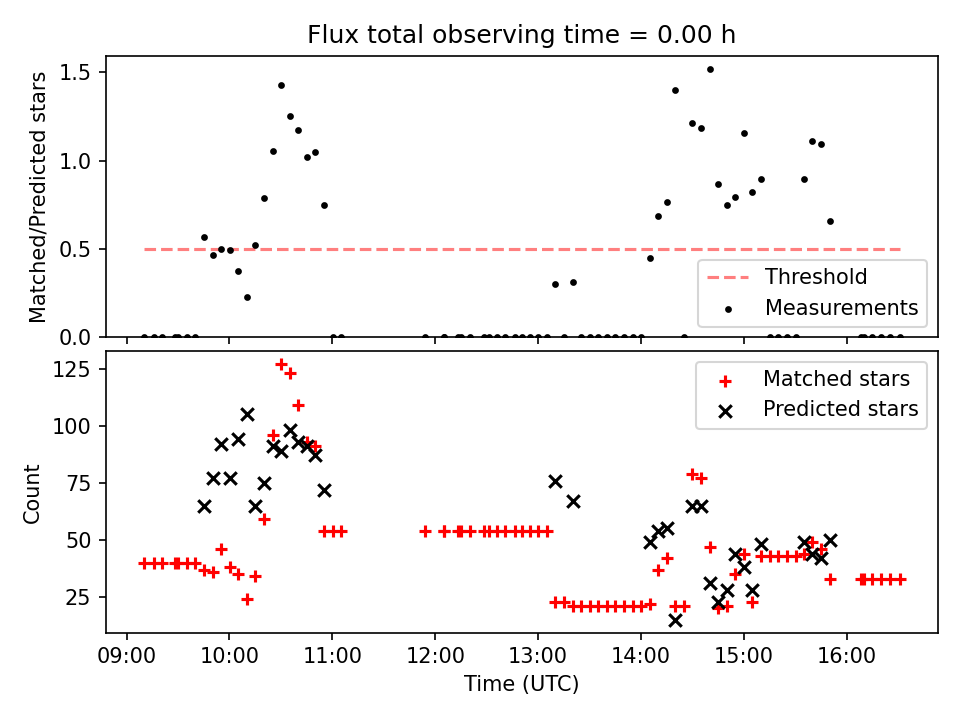 Flux total observing time = 0.00 h

Matched/Predicted stars

1.5
1.0
0.5
0.0

Threshold
Measurements

Count

125
100
75
50
25

Matched stars
Predicted stars

09:00 10:00 11:00 12:00 13:00 14:00 15:00 16:00
Time (UTC)